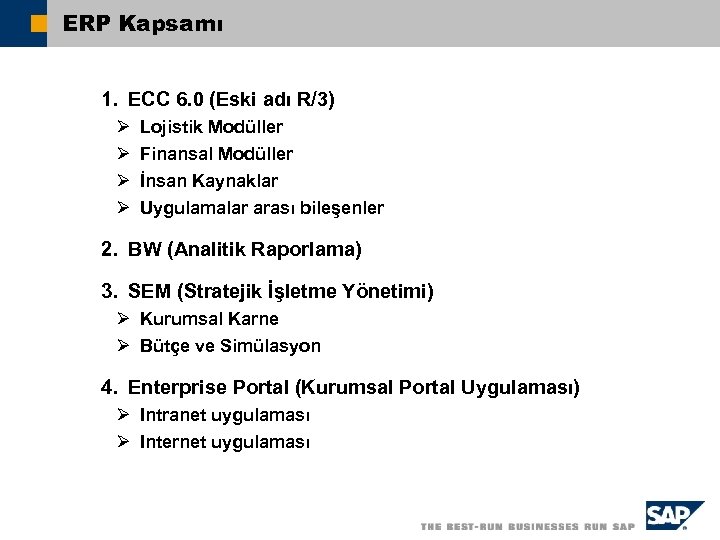 ERP Kapsamı

1. ECC 6.0 (Eski adı R/3)
➢ Lojistik Modüller
➢ Finansal Modüller
➢ İnsan Kaynaklar
➢ Uygulamalar arası bileşenler

2. BW (Analitik Raporlama)

3. SEM (Stratejik İşletme Yönetimi)
➢ Kurumsal Karne
➢ Bütçe ve Simülasyon

4. Enterprise Portal (Kurumsal Portal Uygulaması)
➢ Intranet uygulaması
➢ Internet uygulaması

THE BEST-RUN BUSINESSES RUN SAP

SAP